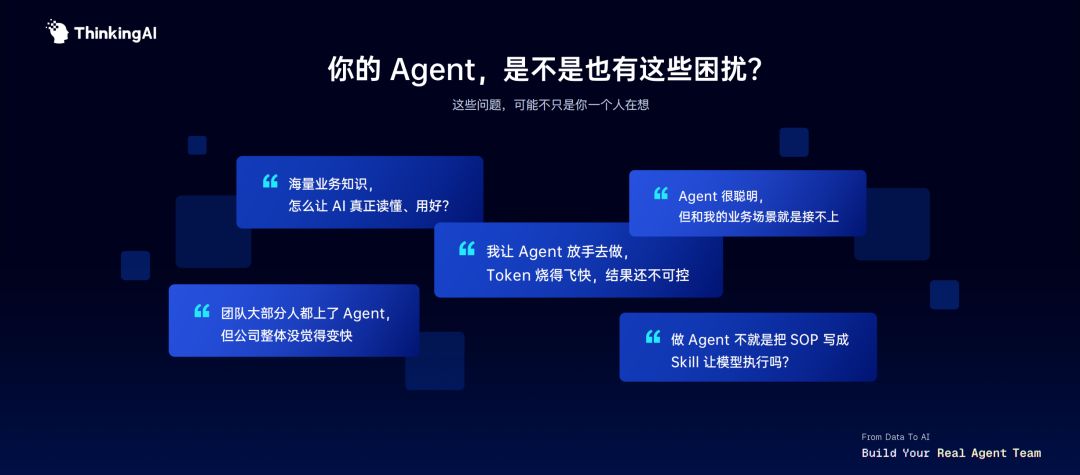 ThinkingAI

你的 Agent，是不是也有这些困扰？

这些问题，可能不只是你一个人在想

“ 海量业务知识，
怎么让 AI 真正读懂、用好？

“ Agent 很聪明，
但和我的业务场景就是接不上

“ 我让 Agent 放手去做，
Token 烧得飞快，结果还不可控

“ 团队大部分人都上了 Agent，
但公司整体没觉得变快

“ 做 Agent 不就是把 SOP 写成
Skill 让模型执行吗？

From Data To AI
Build Your Real Agent Team